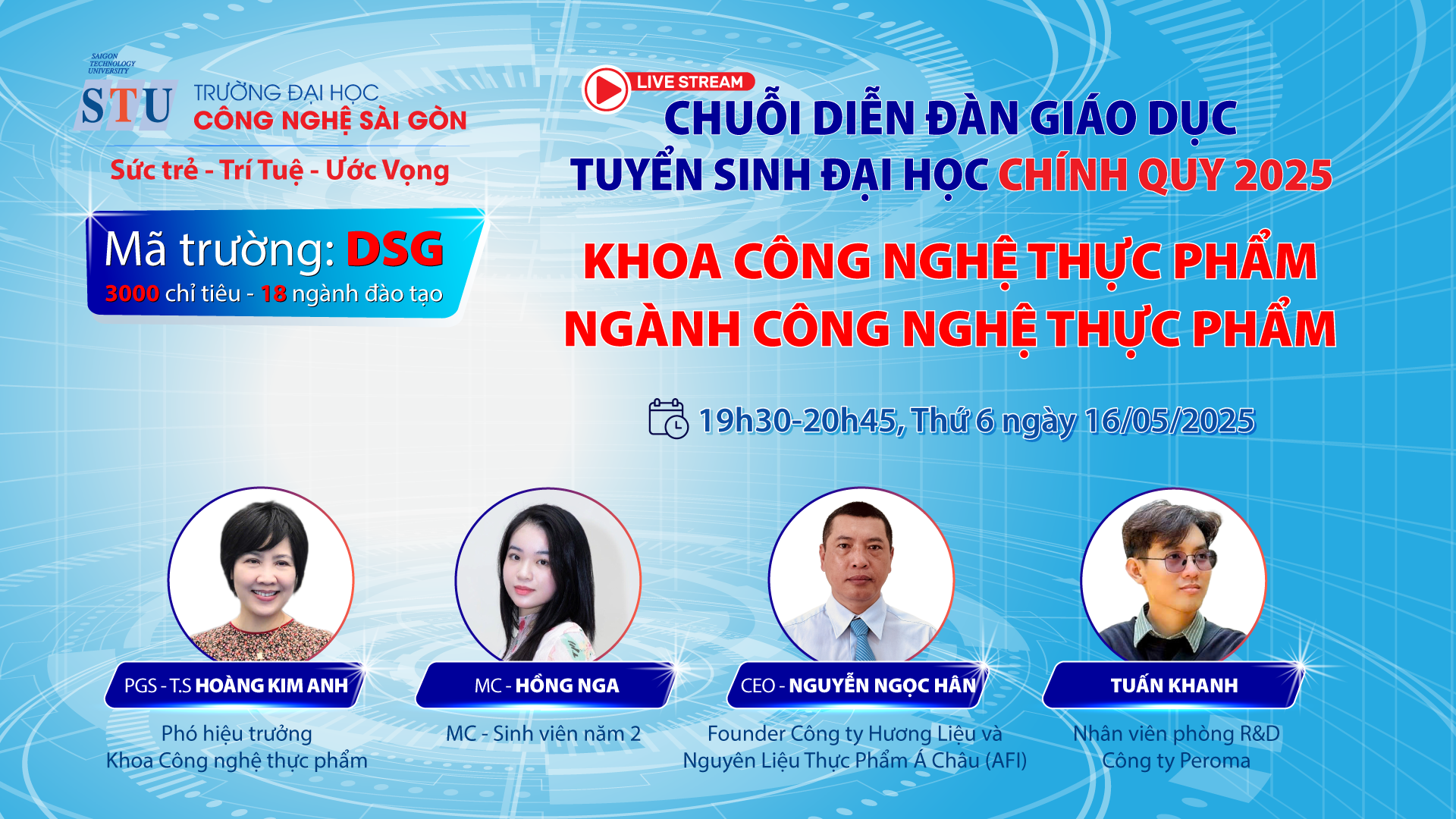 SAIGON TECHNOLOGY UNIVERSITY
STU TRƯỜNG ĐẠI HỌC
CÔNG NGHỆ SÀI GÒN

Sức trẻ - Trí Tuệ - Ước Vọng

Mã trường: DSG
3000 chỉ tiêu - 18 ngành đào tạo

LIVE STREAM
CHUỖI DIỄN ĐÀN GIÁO DỤC
TUYỂN SINH ĐẠI HỌC CHÍNH QUY 2025

KHOA CÔNG NGHỆ THỰC PHẨM
NGÀNH CÔNG NGHỆ THỰC PHẨM

19h30-20h45, Thứ 6 ngày 16/05/2025

PGS - T.S HOÀNG KIM ANH
Phó hiệu trưởng
Khoa Công nghệ thực phẩm

MC - HỒNG NGA
MC - Sinh viên năm 2

CEO - NGUYỄN NGỌC HÂN
Founder Công ty Hương Liệu và
Nguyên Liệu Thực Phẩm Á Châu (AFI)

TUẤN KHANH
Nhân viên phòng R&D
Công ty Peroma